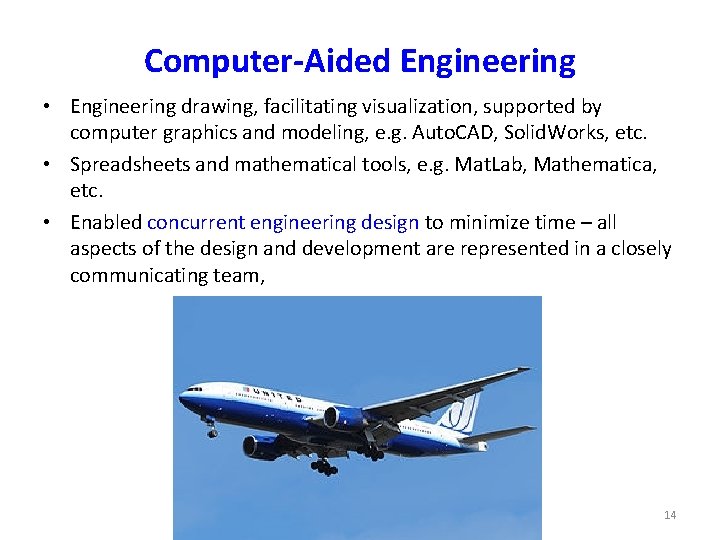 Computer-Aided Engineering

• Engineering drawing, facilitating visualization, supported by computer graphics and modeling, e.g. AutoCAD, SolidWorks, etc.

• Spreadsheets and mathematical tools, e.g. MatLab, Mathematica, etc.

• Enabled concurrent engineering design to minimize time – all aspects of the design and development are represented in a closely communicating team,

UNITED

14